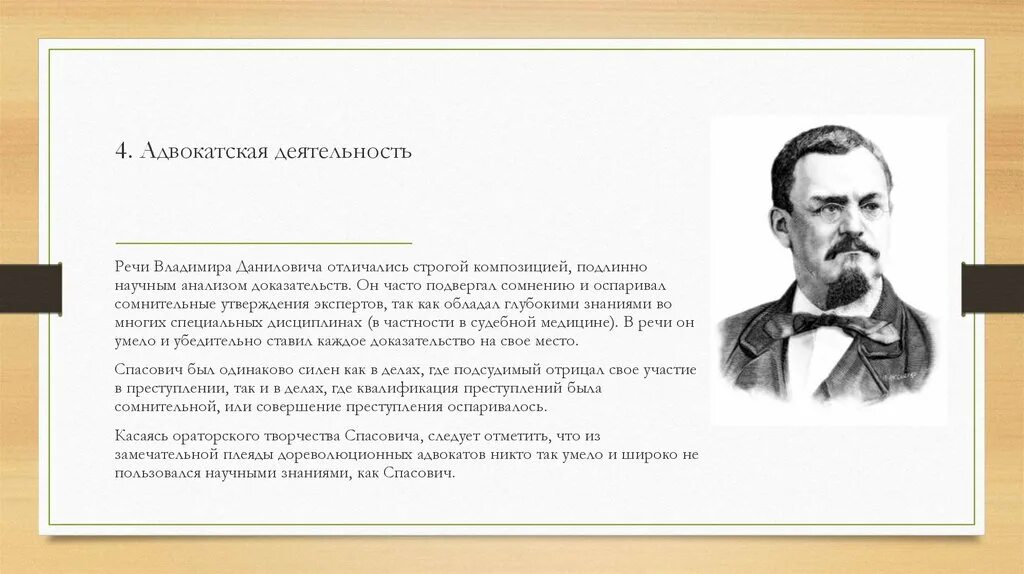 4. Адвокатская деятельность

Речи Владимира Даниловича отличались строгой композицией, подлинно научным анализом доказательств. Он часто подвергал сомнению и оспаривал сомнительные утверждения экспертов, так как обладал глубокими знаниями во многих специальных дисциплинах (в частности в судебной медицине). В речи он умело и убедительно ставил каждое доказательство на свое место.

Спасович был одинаково силен как в делах, где подсудимый отрицал свое участие в преступлении, так и в делах, где квалификация преступлений была сомнительной, или совершение преступления оспаривалось.

Касаясь ораторского творчества Спасовича, следует отметить, что из замечательной плеяды дореволюционных адвокатов никто так умело и широко не пользовался научными знаниями, как Спасович.